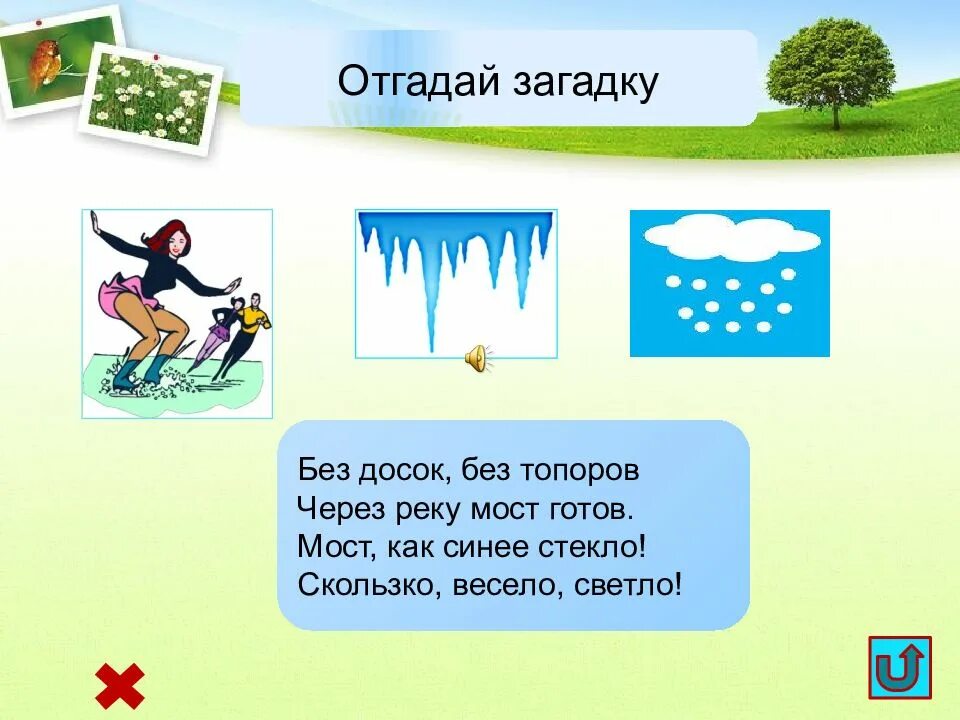 Отгадай загадку

Без досок, без топоров
Через реку мост готов.
Мост, как синее стекло!
Скользко, весело, светло!